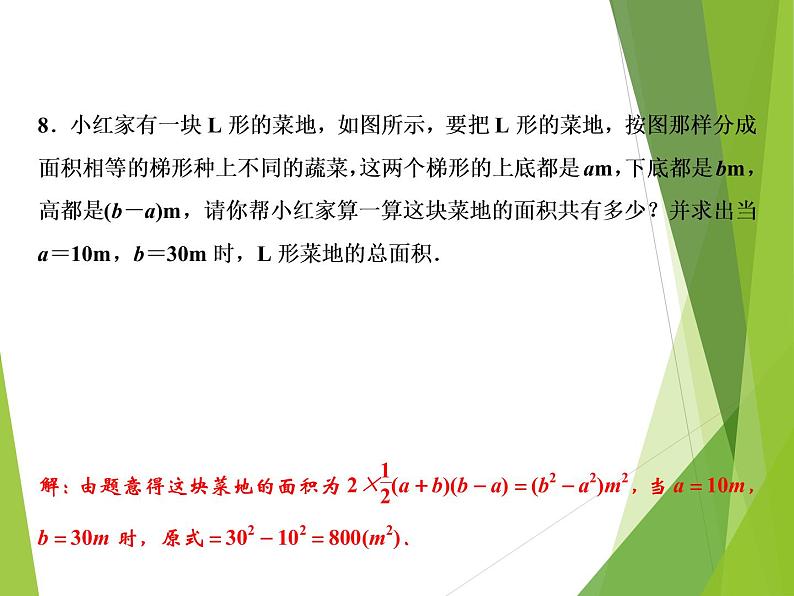 8．小红家有一块 L 形的菜地，如图所示，要把 L 形的菜地，按图那样分成面积相等的梯形种上不同的蔬菜，这两个梯形的上底都是 $a$m，下底都是 $b$m，高都是$(b-a)$m，请你帮小红家算一算这块菜地的面积共有多少？并求出当 $a=10$m，$b=30$m 时，L 形菜地的总面积．

解：由题意得这块菜地的面积为 $2\times\frac{1}{2}(a+b)(b-a)=(b^2-a^2)m^2$，当 $a=10m$，$b=30m$ 时，原式$=30^2-10^2=800(m^2)$．